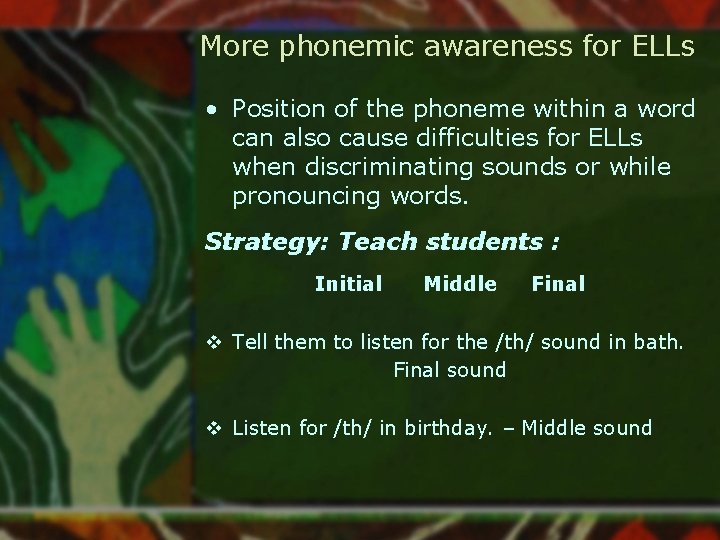 More phonemic awareness for ELLs

• Position of the phoneme within a word can also cause difficulties for ELLs when discriminating sounds or while pronouncing words.

Strategy: Teach students :

Initial Middle Final

❖ Tell them to listen for the /th/ sound in bath. Final sound

❖ Listen for /th/ in birthday. – Middle sound